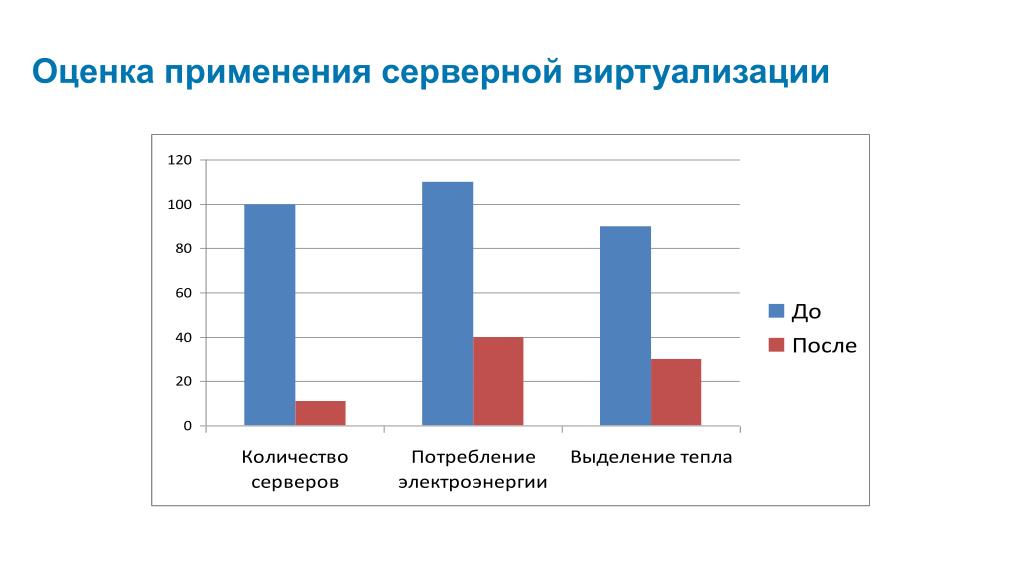 Оценка применения серверной виртуализации

120
100
80
60
40
20
0

Количество серверов
Потребление электроэнергии
Выделение тепла

До
После